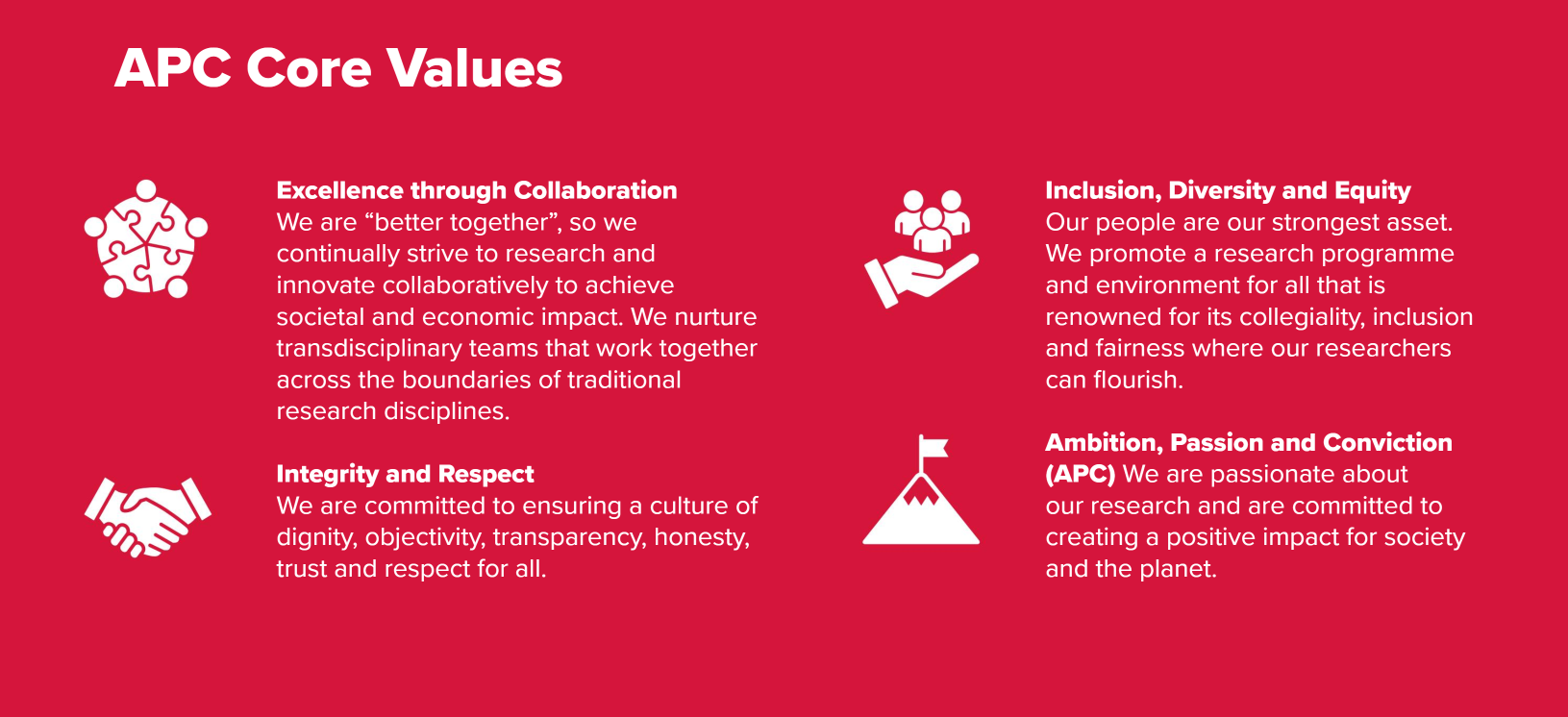 APC Core Values

Excellence through Collaboration
We are “better together”, so we continually strive to research and innovate collaboratively to achieve societal and economic impact. We nurture transdisciplinary teams that work together across the boundaries of traditional research disciplines.

Integrity and Respect
We are committed to ensuring a culture of dignity, objectivity, transparency, honesty, trust and respect for all.

Inclusion, Diversity and Equity
Our people are our strongest asset. We promote a research programme and environment for all that is renowned for its collegiality, inclusion and fairness where our researchers can flourish.

Ambition, Passion and Conviction (APC) We are passionate about our research and are committed to creating a positive impact for society and the planet.